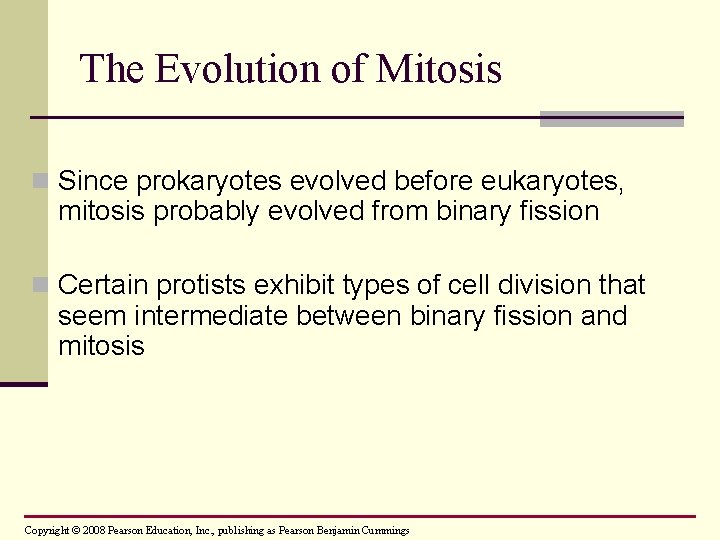 The Evolution of Mitosis

Since prokaryotes evolved before eukaryotes, mitosis probably evolved from binary fission

Certain protists exhibit types of cell division that seem intermediate between binary fission and mitosis

Copyright © 2008 Pearson Education, Inc., publishing as Pearson Benjamin Cummings